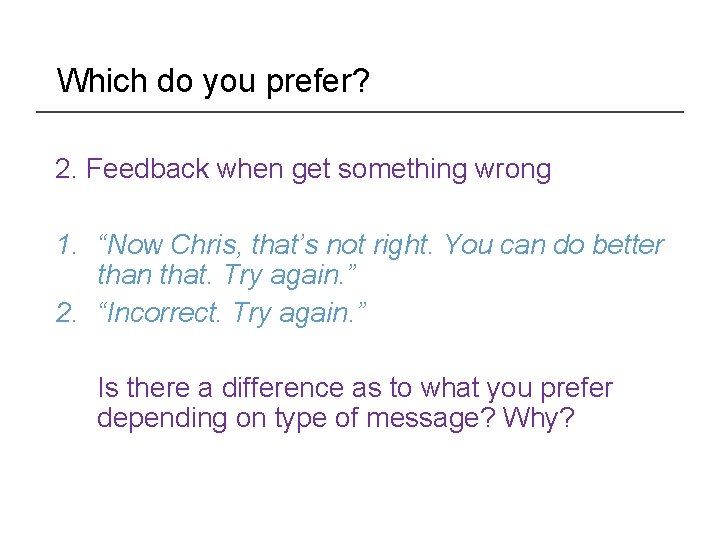 Which do you prefer?

2. Feedback when get something wrong

1. “Now Chris, that’s not right. You can do better than that. Try again.”
2. “Incorrect. Try again.”

Is there a difference as to what you prefer depending on type of message? Why?